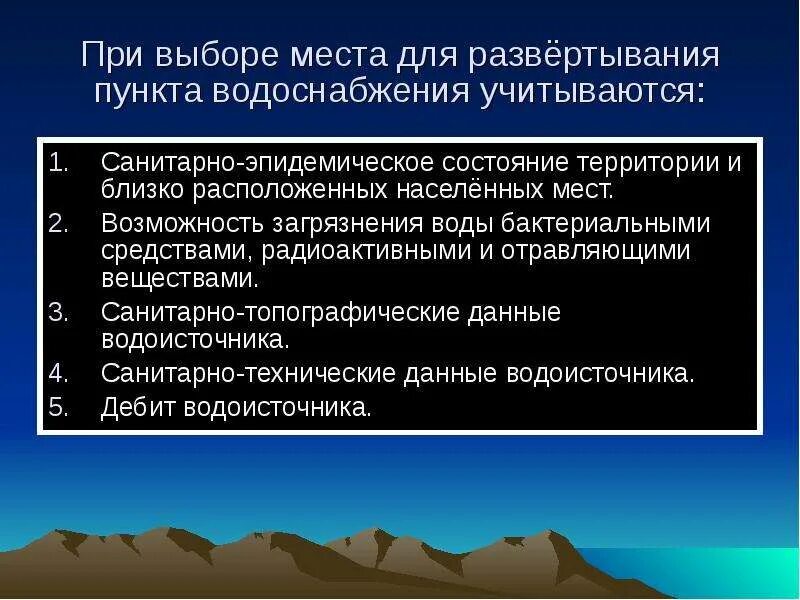 При выборе места для развёртывания пункта водоснабжения учитываются:

1. Санитарно-эпидемическое состояние территории и близко расположенных населённых мест.
2. Возможность загрязнения воды бактериальными средствами, радиоактивными и отравляющими веществами.
3. Санитарно-топографические данные водоисточника.
4. Санитарно-технические данные водоисточника.
5. Дебит водоисточника.